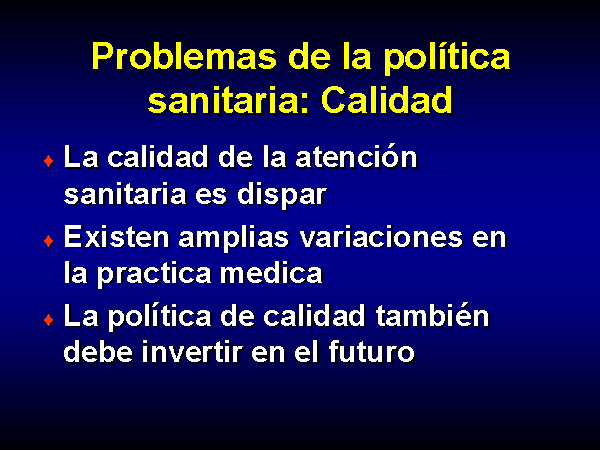 Problemas de la política sanitaria: Calidad

♦ La calidad de la atención sanitaria es dispar

♦ Existen amplias variaciones en la practica medica

♦ La política de calidad también debe invertir en el futuro